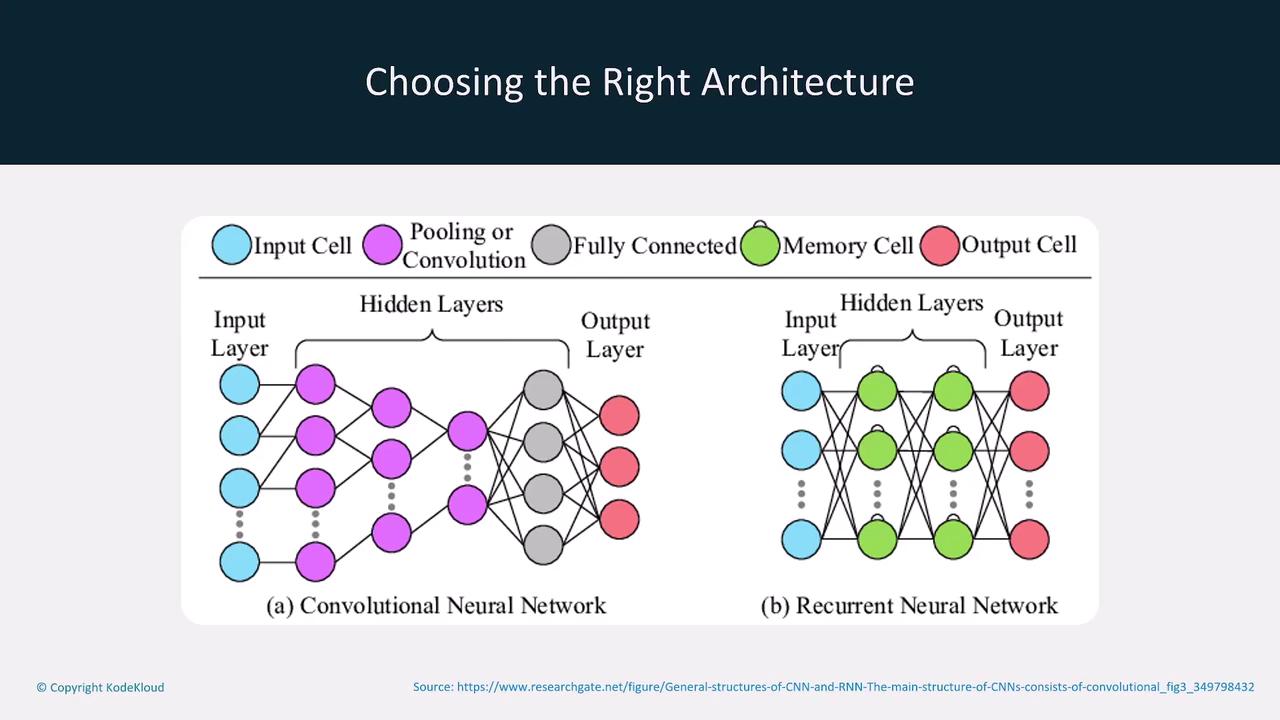 Choosing the Right Architecture

Input Cell Pooling or Convolution Fully Connected Memory Cell Output Cell

Input Layer

Hidden Layers

Output Layer

(a) Convolutional Neural Network

Input Layer

Hidden Layers

Output Layer

(b) Recurrent Neural Network

© Copyright KodeKloud

Source: https://www.researchgate.net/figure/General-structures-of-CNN-and-RNN-The-main-structure-of-CNNs-consists-of-convolutional_fig3_349798432